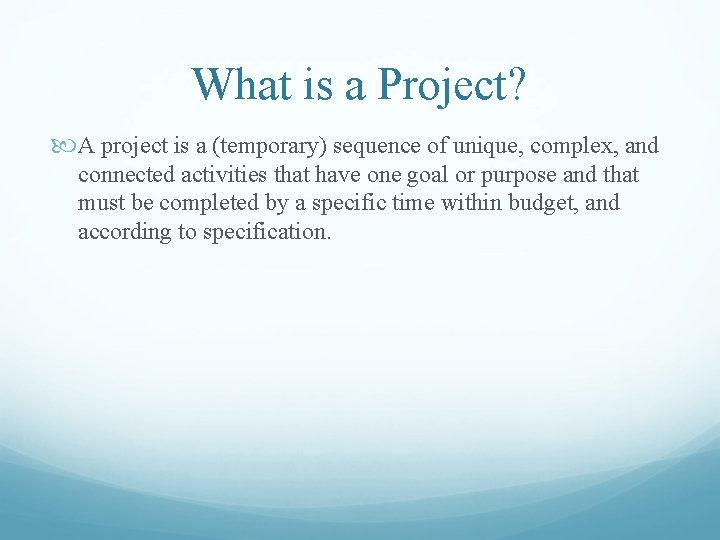 What is a Project?

A project is a (temporary) sequence of unique, complex, and connected activities that have one goal or purpose and that must be completed by a specific time within budget, and according to specification.